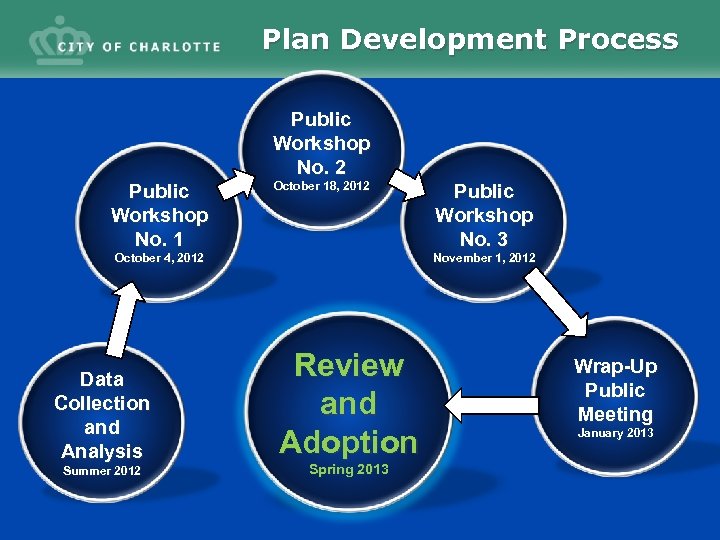 CITY OF CHARLOTTE

Plan Development Process

Data Collection and Analysis
Summer 2012

Public Workshop No. 1
October 4, 2012

Public Workshop No. 2
October 18, 2012

Public Workshop No. 3
November 1, 2012

Wrap-Up Public Meeting
January 2013

Review and Adoption
Spring 2013